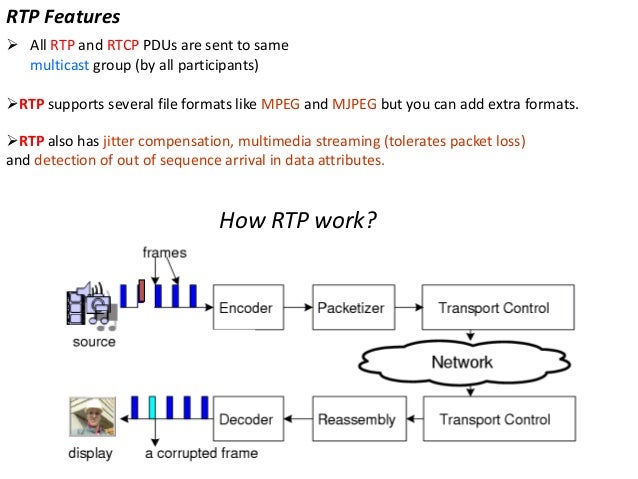 RTP Features
➢ All RTP and RTCP PDUs are sent to same multicast group (by all participants)

➢RTP supports several file formats like MPEG and MJPEG but you can add extra formats.

➢RTP also has jitter compensation, multimedia streaming (tolerates packet loss) and detection of out of sequence arrival in data attributes.

How RTP work?

frames

source

Encoder

Packetizer

Transport Control

Network

Transport Control

Reassembly

Decoder

display

a corrupted frame